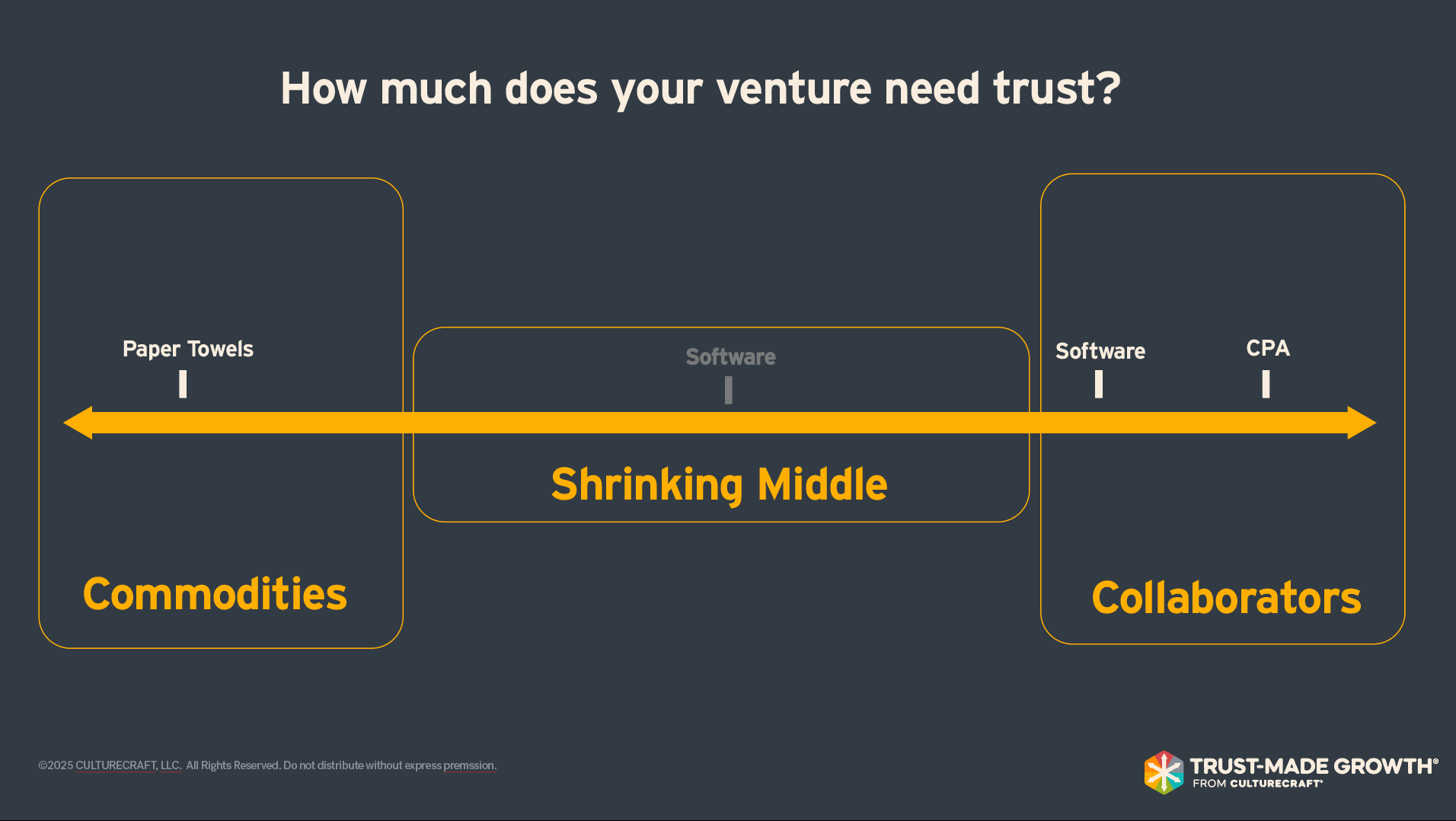 How much does your venture need trust?

Paper Towels

Software

Software

CPA

Shrinking Middle

Commodities

Collaborators

©2025 CULTURECRAFT, LLC. All Rights Reserved. Do not distribute without express premssion.

TRUST-MADE GROWTH®
FROM CULTURECRAFT®